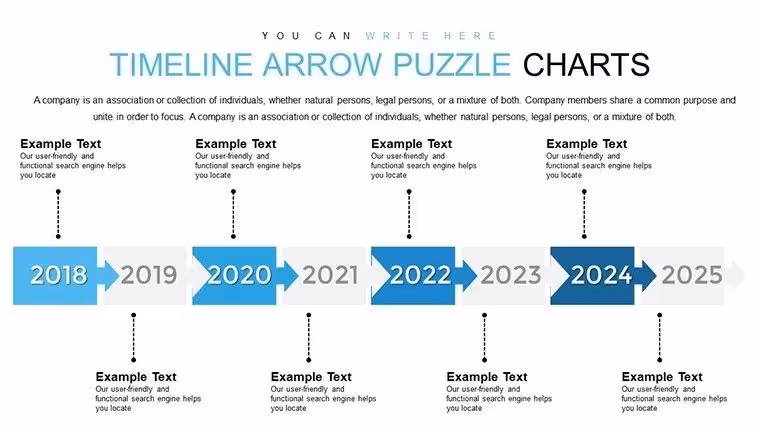 YOU CAN WRITE HERE

TIMELINE ARROW PUZZLE CHARTS

A company is an association or collection of individuals, whether natural persons, legal persons, or a mixture of both. Company members share a common purpose and unite in order to focus. A company is an association or collection of individuals, whether natural persons, legal persons, or a mixture of both.

Example Text
Our user-friendly and functional search engine helps you locate

Example Text
Our user-friendly and functional search engine helps you locate

Example Text
Our user-friendly and functional search engine helps you locate

Example Text
Our user-friendly and functional search engine helps you locate

2018 2019 2020 2021 2022 2023 2024 2025

Example Text
Our user-friendly and functional search engine helps you locate

Example Text
Our user-friendly and functional search engine helps you locate

Example Text
Our user-friendly and functional search engine helps you locate

Example Text
Our user-friendly and functional search engine helps you locate